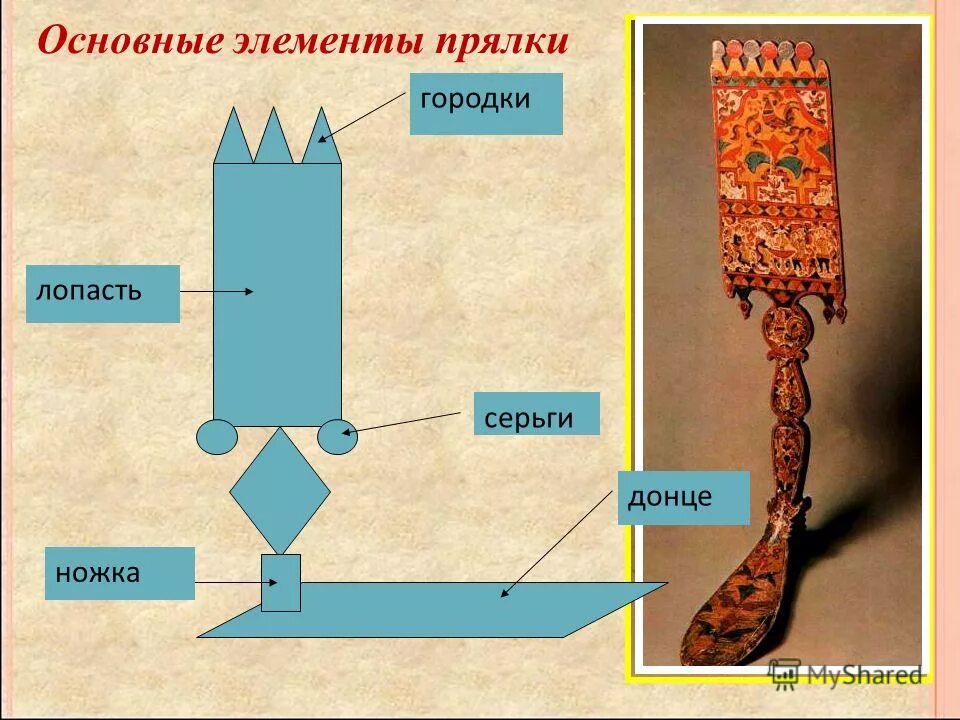 Основные элементы прялки

городки

лопасть

серьги

донце

ножка

MyShared